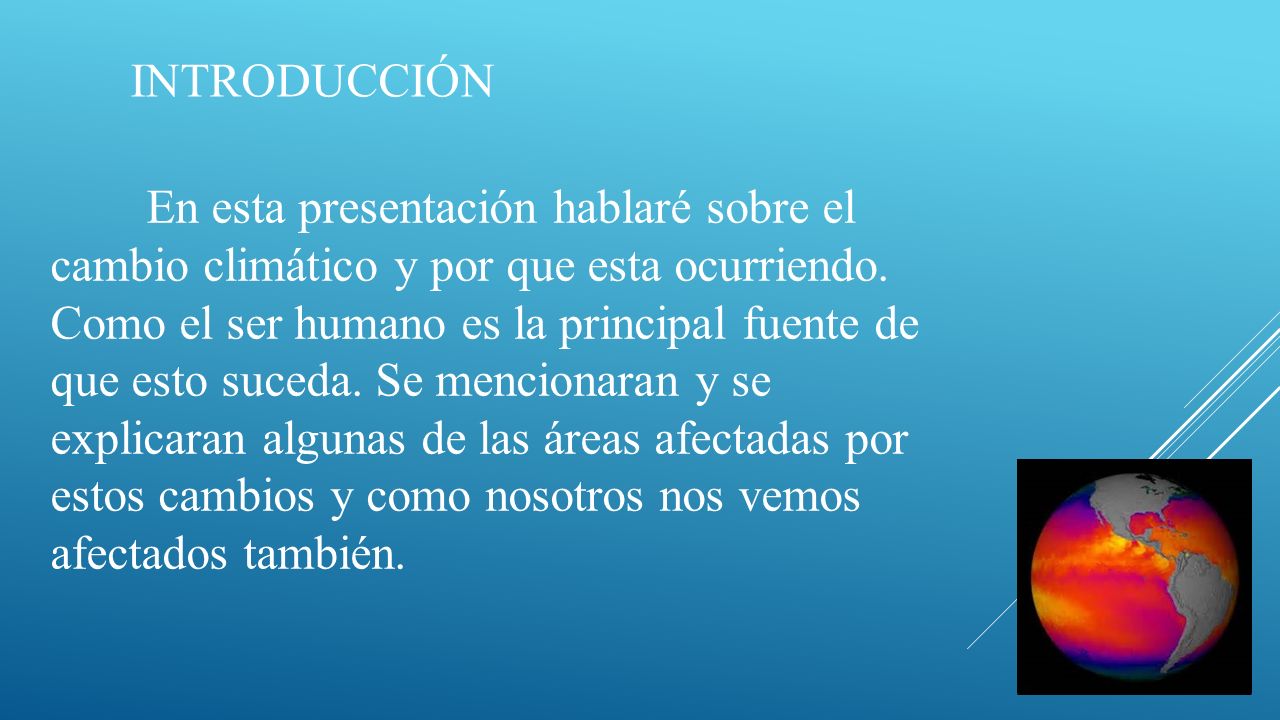 INTRODUCCIÓN

En esta presentación hablaré sobre el cambio climático y por que esta ocurriendo. Como el ser humano es la principal fuente de que esto suceda. Se mencionaran y se explicaran algunas de las áreas afectadas por estos cambios y como nosotros nos vemos afectados también.